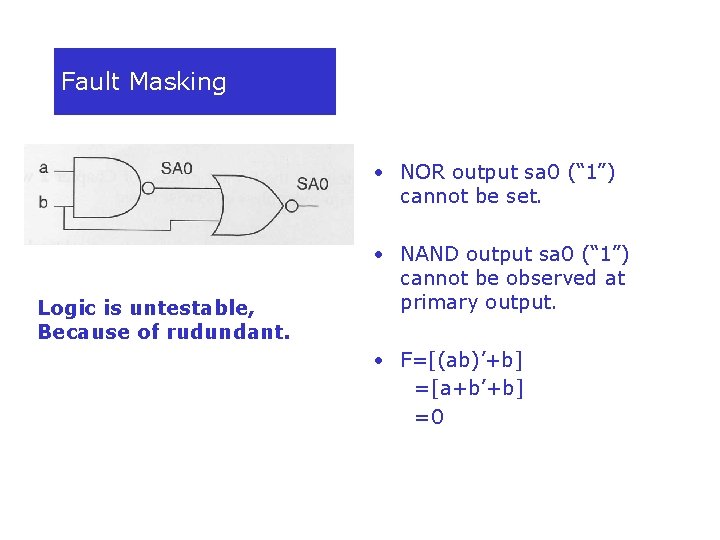 Fault Masking

a
b
SA0
SA0

Logic is untestable, Because of rudundant.

• NOR output sa0 ("1") cannot be set.

• NAND output sa0 ("1") cannot be observed at primary output.

• F=[(ab)'+b]
=[a+b'+b]
=0